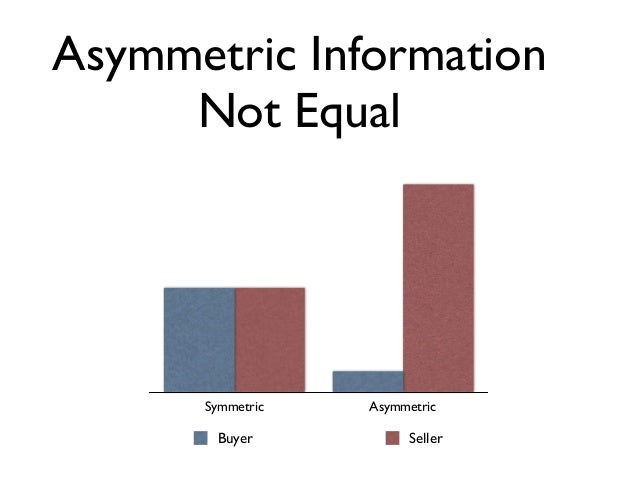 Asymmetric Information
Not Equal

Symmetric
Asymmetric

Buyer
Seller